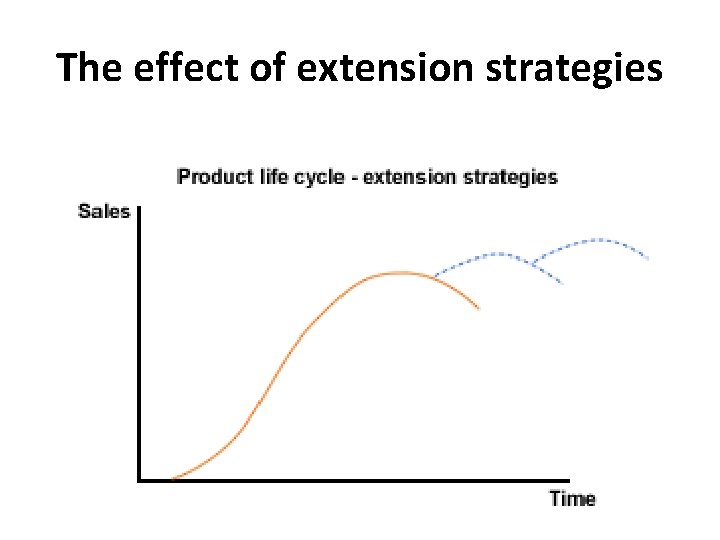 The effect of extension strategies

Product life cycle - extension strategies

Sales

Time